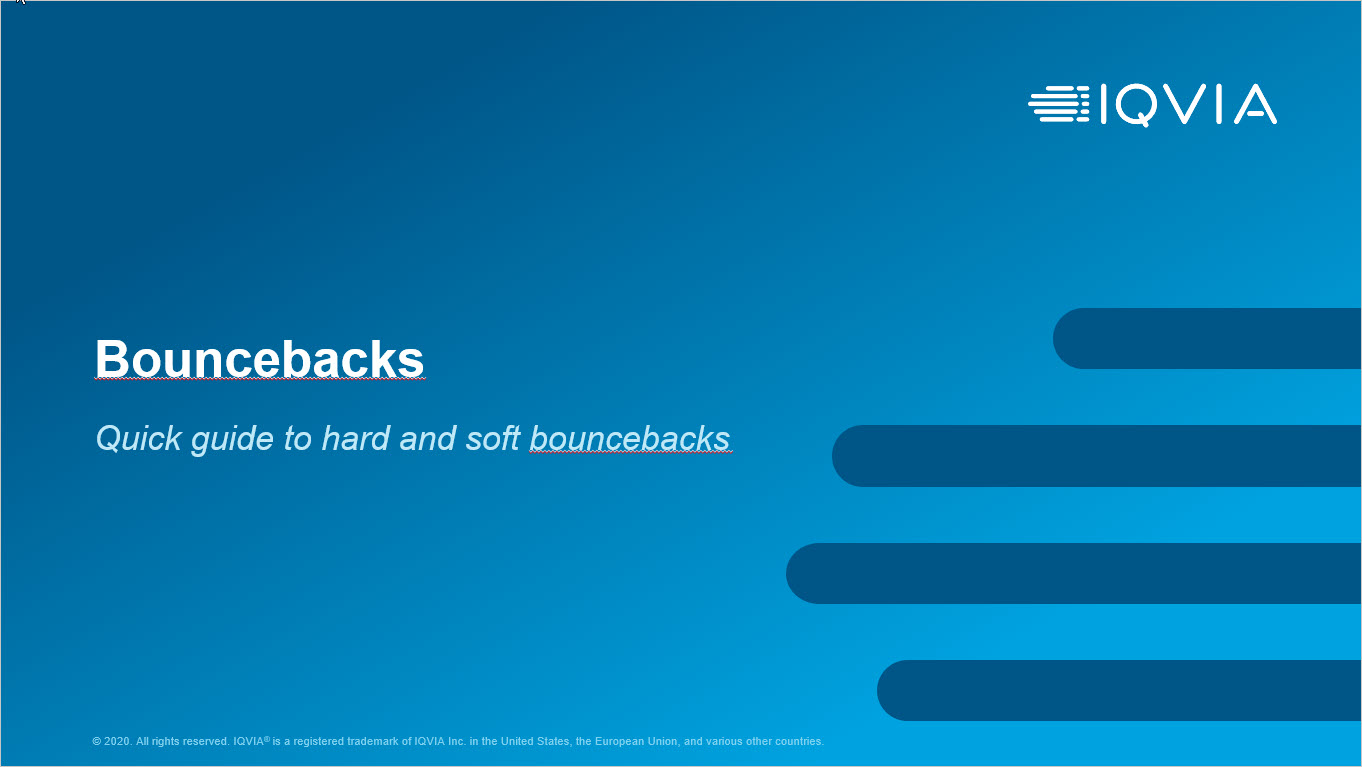 IQVIA

Bouncebacks

Quick guide to hard and soft bouncebacks

© 2020. All rights reserved. IQVIA® is a registered trademark of IQVIA Inc. in the United States, the European Union, and various other countries.